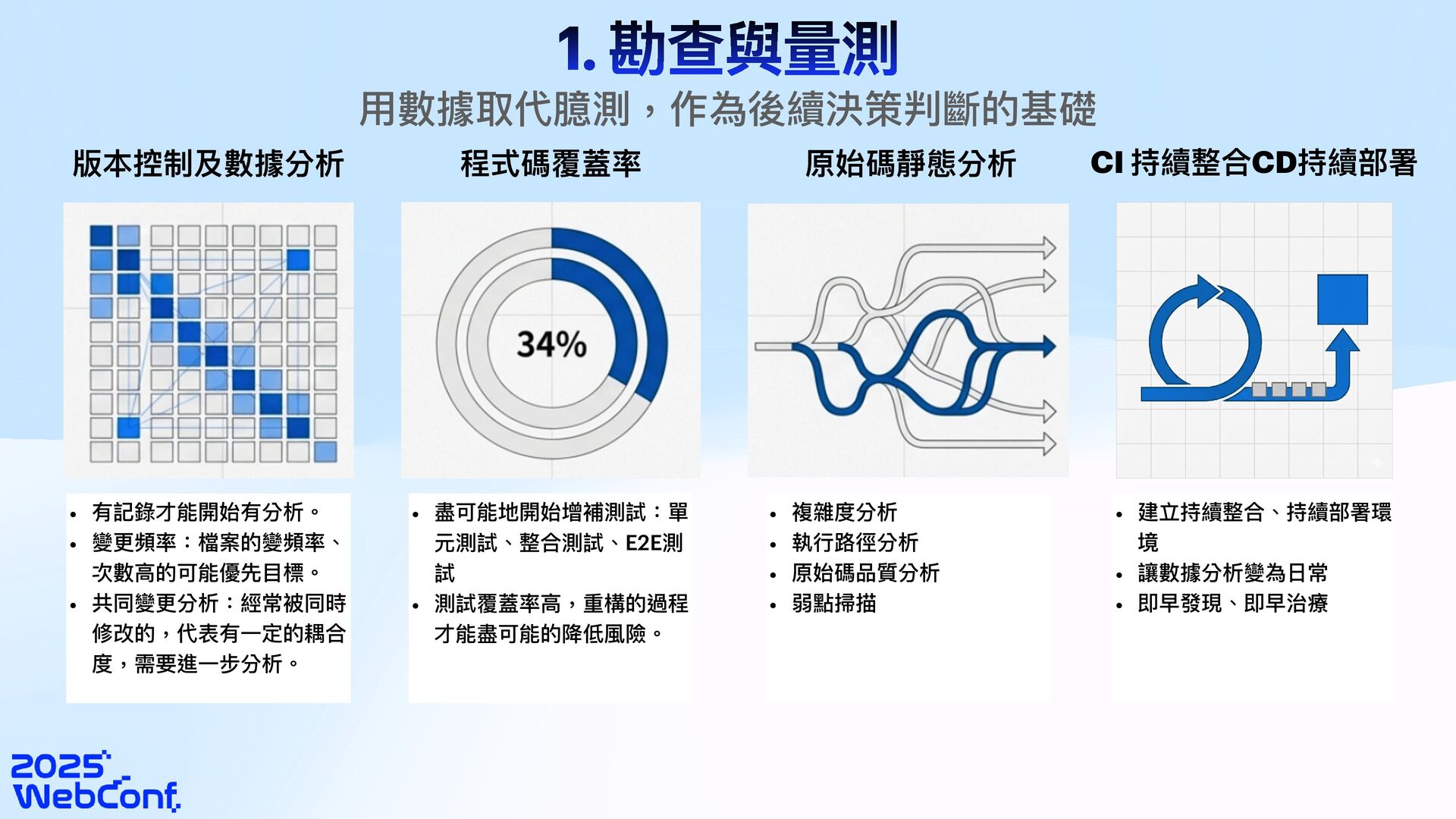 1. 勘查與量測

用數據取代臆測，作為後續決策判斷的基礎

版本控制及數據分析

- 有記錄才能開始有分析。
- 變更頻率：檔案的變頻率、次數高的可能優先目標。
- 共同變更分析：經常被同時修改的，代表有一定的耦合度，需要進一步分析。

程式碼覆蓋率

34%

- 盡可能地開始增補測試：單元測試、整合測試、E2E測試
- 測試覆蓋率高，重構的過程才能盡可能的降低風險。

原始碼靜態分析

- 複雜度分析
- 執行路徑分析
- 原始碼品質分析
- 弱點掃描

CI 持續整合CD持續部署

- 建立持續整合、持續部署環境
- 讓數據分析變為日常
- 即早發現、即早治療

2025 WebConf.